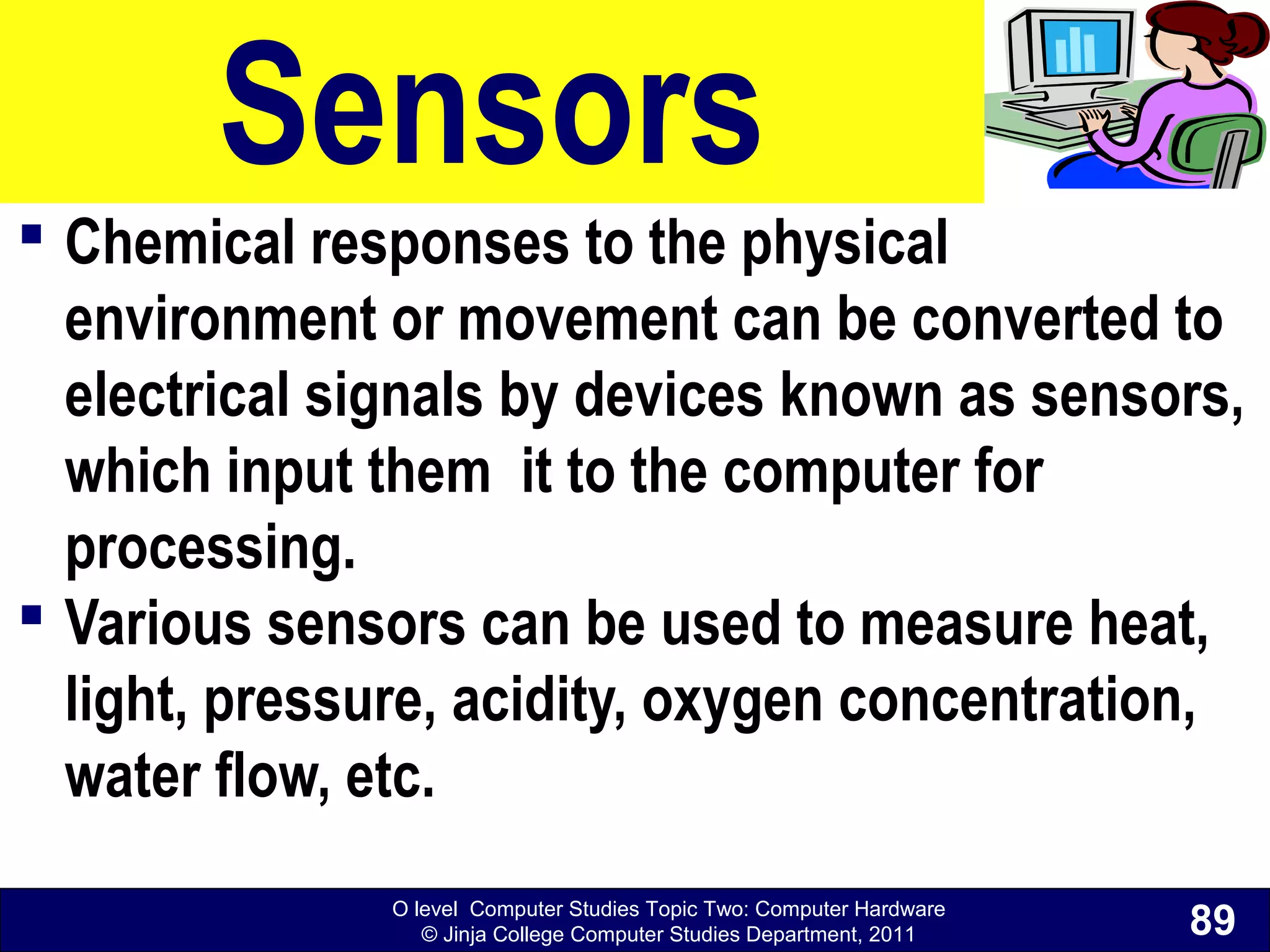 Sensors

▪ Chemical responses to the physical environment or movement can be converted to electrical signals by devices known as sensors, which input them it to the computer for processing.

▪ Various sensors can be used to measure heat, light, pressure, acidity, oxygen concentration, water flow, etc.

O level Computer Studies Topic Two: Computer Hardware
© Jinja College Computer Studies Department, 2011

89